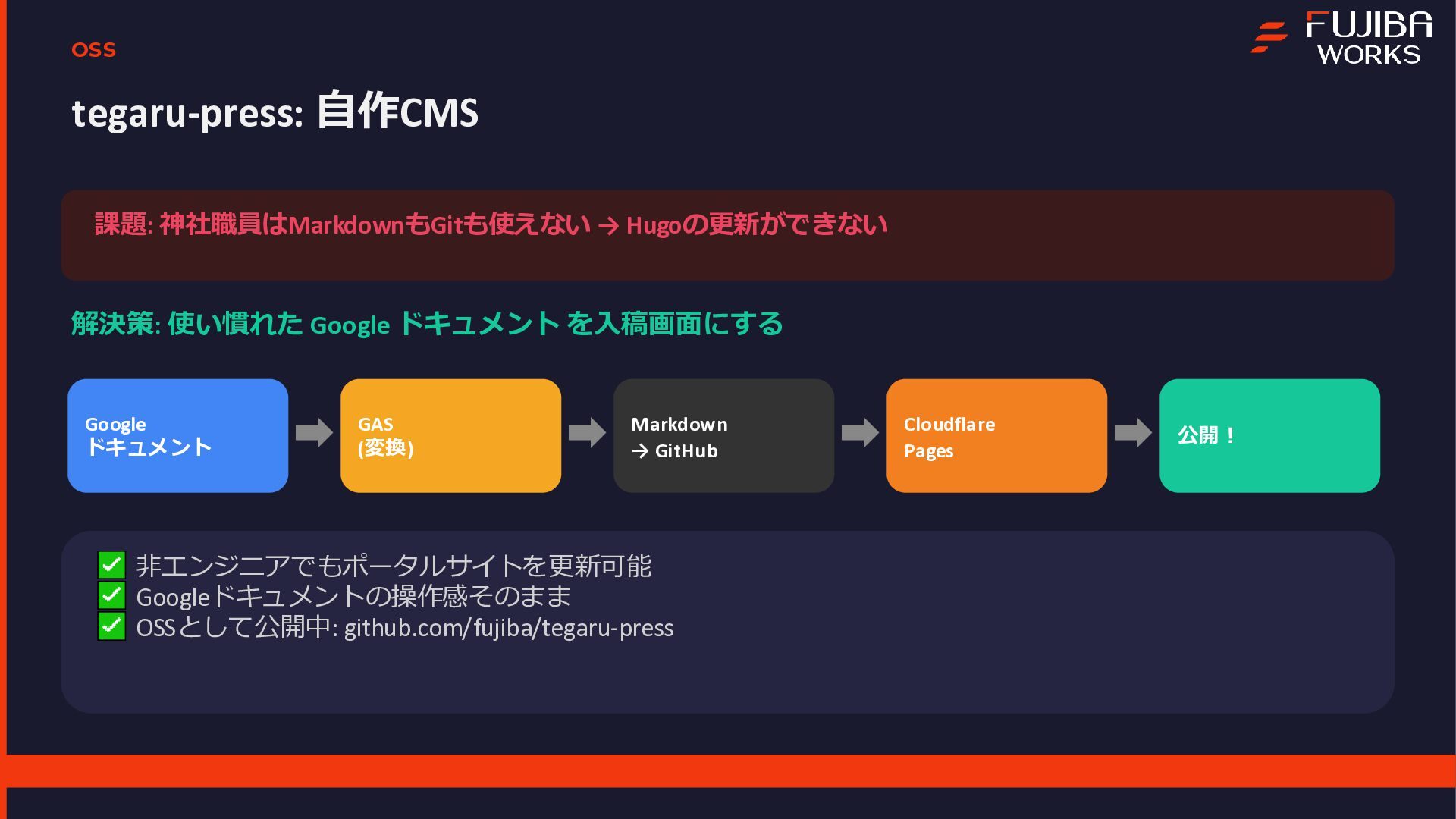 OSS

FUJIBA WORKS

tegaru-press: 自作CMS

課題: 神社職員はMarkdownもGitも使えない → Hugoの更新ができない

解決策: 使い慣れた Google ドキュメント を入稿画面にする

Google ドキュメント

GAS (変換)

Markdown → GitHub

Cloudflare Pages

公開！

✅ 非エンジニアでもポータルサイトを更新可能
✅ Googleドキュメントの操作感そのまま
✅ OSSとして公開中: github.com/fujiba/tegaru-press